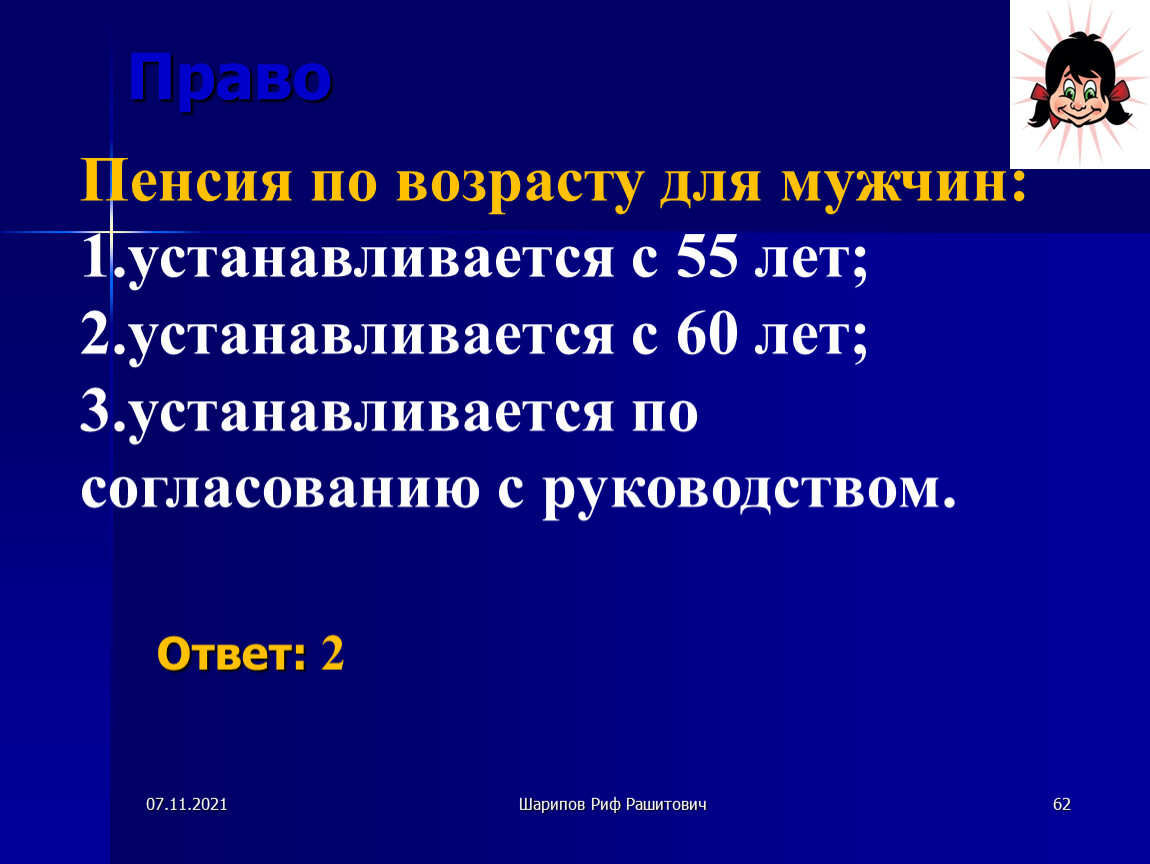 Право

Пенсия по возрасту для мужчин:
1.устанавливается с 55 лет;
2.устанавливается с 60 лет;
3.устанавливается по согласованию с руководством.

Ответ: 2

07.11.2021

Шарипов Риф Рашитович

62